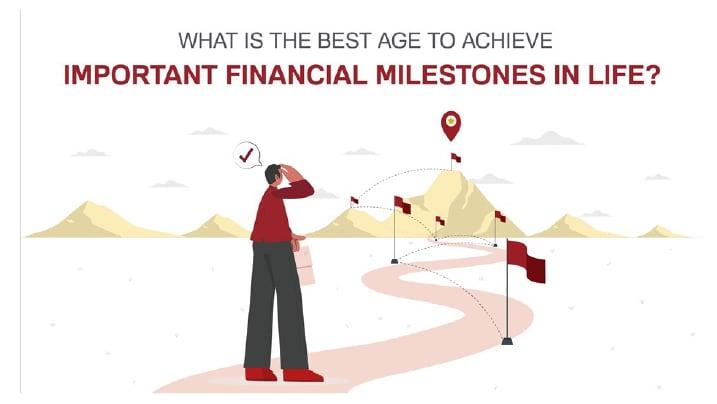 WHAT IS THE BEST AGE TO ACHIEVE
IMPORTANT FINANCIAL MILESTONES IN LIFE?